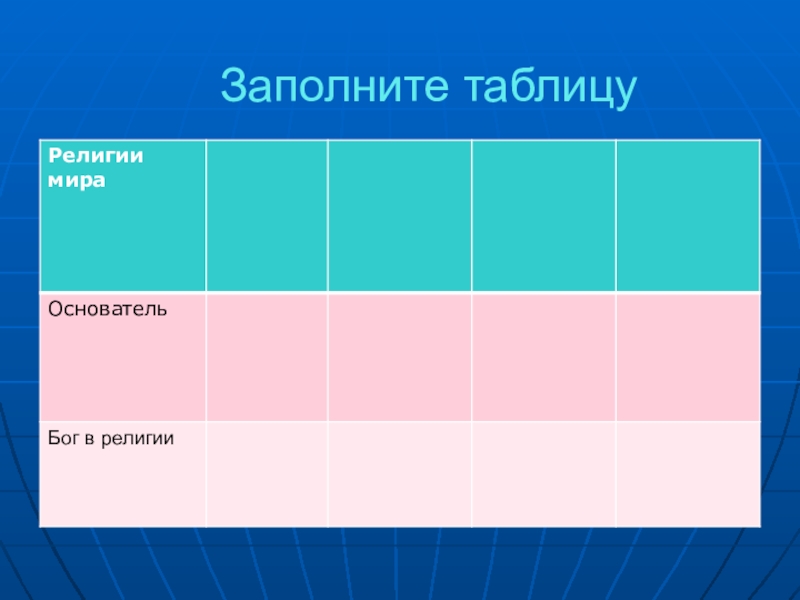 Заполните таблицу

| Религии мира | | | | |
|---|---|---|---|---|
| Основатель | | | | |
| Бог в религии | | | | |